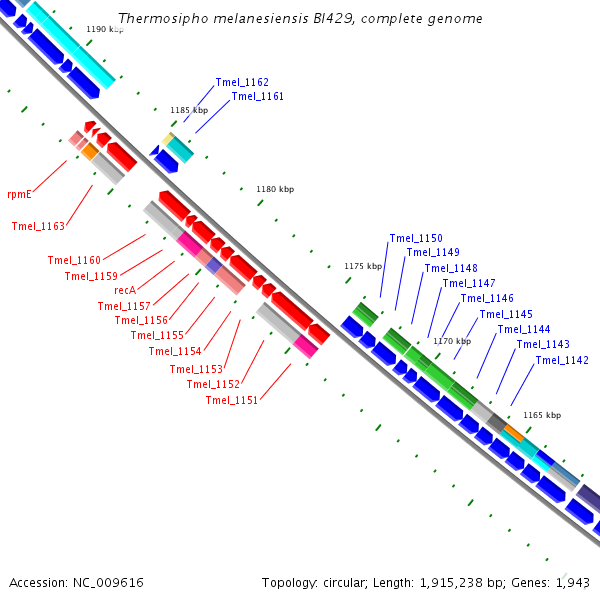 Thermosipho melanesiensis BI429, complete genome

1190 kbp

Tmel_1162
Tmel_1161

1185 kbp

rpmE

Tmel_1163

1180 kbp

Tmel_1160
Tmel_1159
recA
Tmel_1157
Tmel_1156
Tmel_1155
Tmel_1154
Tmel_1153
Tmel_1152
Tmel_1151

1175 kbp

Tmel_1150
Tmel_1149
Tmel_1148
Tmel_1147
Tmel_1146
Tmel_1145
Tmel_1144
Tmel_1143
Tmel_1142

1170 kbp

1165 kbp

Accession: NC_009616

Topology: circular; Length: 1,915,238 bp; Genes: 1,943